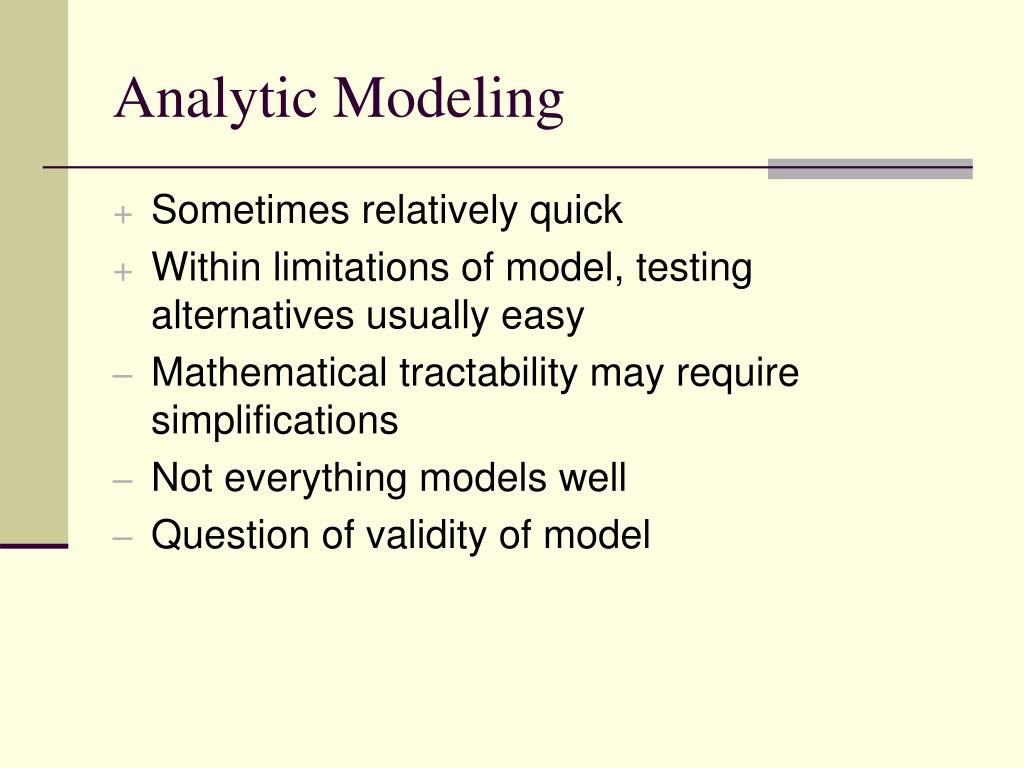 Analytic Modeling

+ Sometimes relatively quick
+ Within limitations of model, testing alternatives usually easy
– Mathematical tractability may require simplifications
– Not everything models well
– Question of validity of model